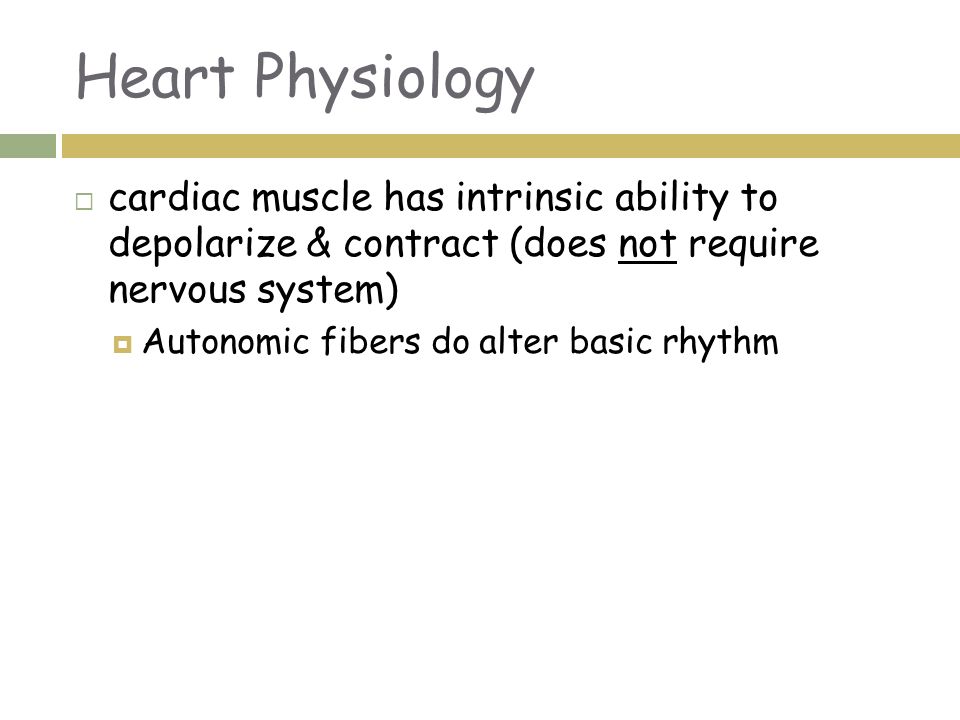 Heart Physiology

cardiac muscle has intrinsic ability to depolarize & contract (does not require nervous system)

Autonomic fibers do alter basic rhythm